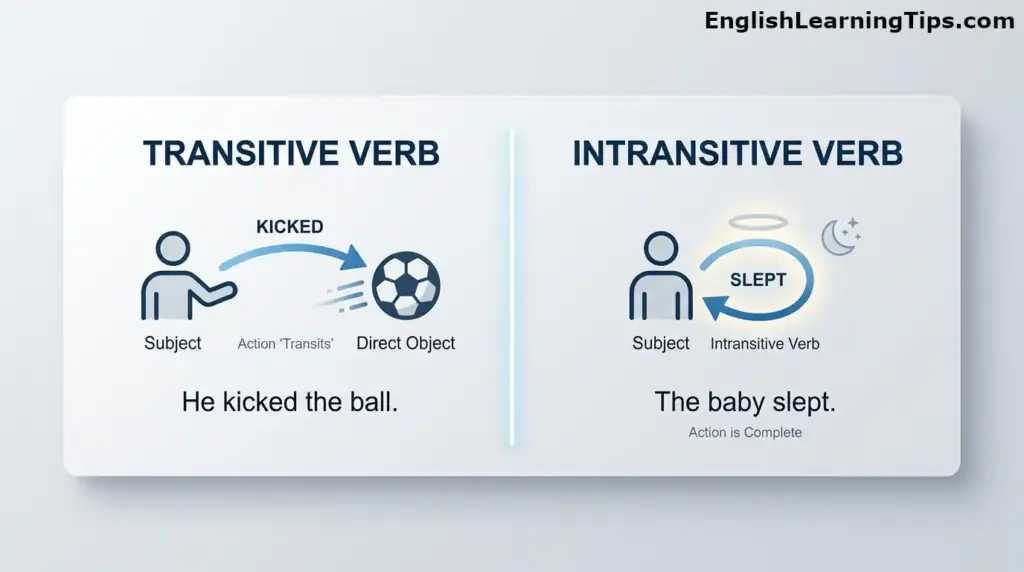 EnglishLearningTips.com

TRANSITIVE VERB

KICKED

Subject

Action 'Transits'

Direct Object

He kicked the ball.

INTRANSITIVE VERB

SLEPT

Subject

Intransitive Verb

The baby slept.

Action is Complete